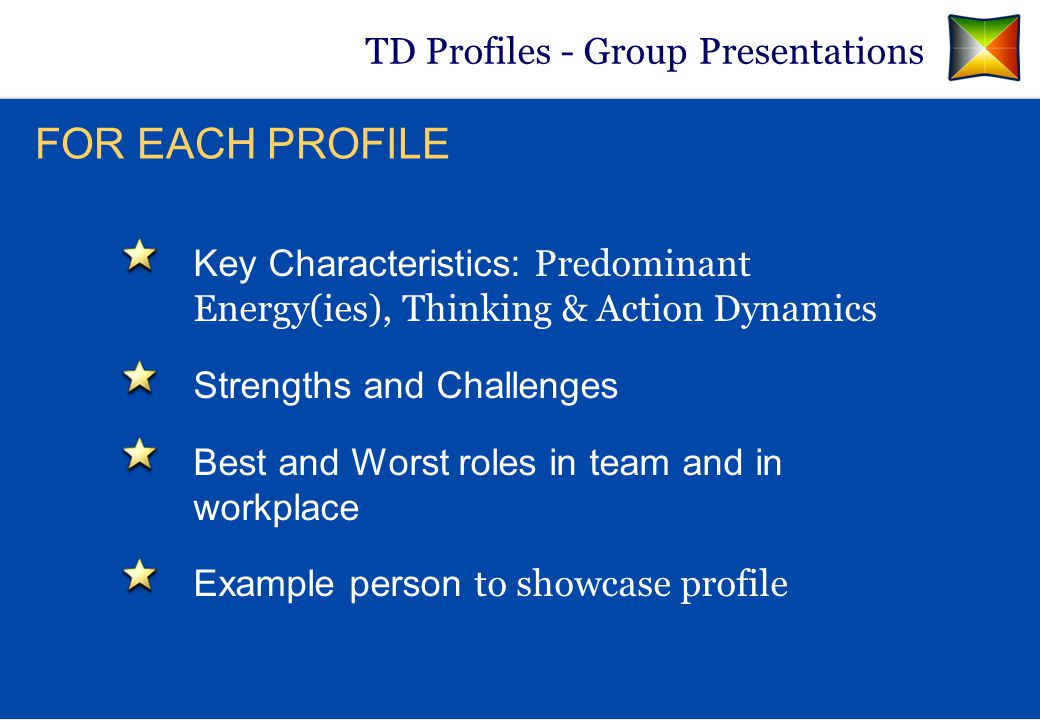 TD Profiles - Group Presentations

FOR EACH PROFILE

Key Characteristics: Predominant Energy(ies), Thinking & Action Dynamics

Strengths and Challenges

Best and Worst roles in team and in workplace

Example person to showcase profile